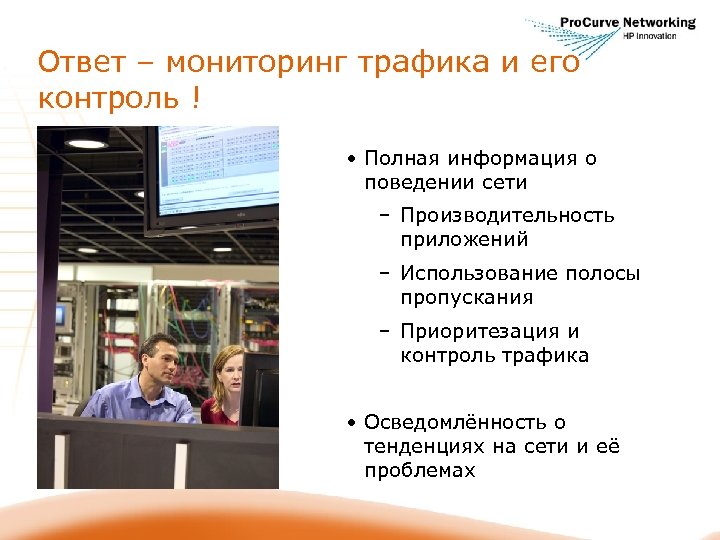 ProCurve Networking
HP Innovation

Ответ – мониторинг трафика и его контроль !

• Полная информация о поведении сети
– Производительность приложений
– Использование полосы пропускания
– Приоритезация и контроль трафика

• Осведомлённость о тенденциях на сети и её проблемах